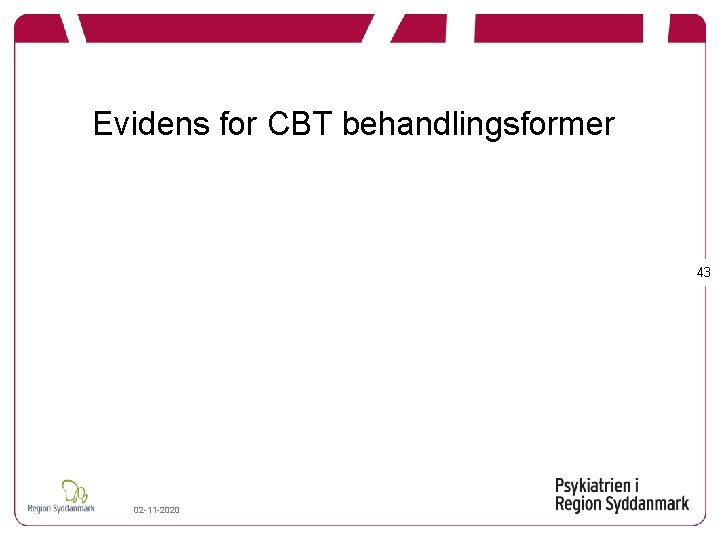 Evidens for CBT behandlingsformer

43

Region Syddanmark

02-11-2020

Psykiatrien i
Region Syddanmark